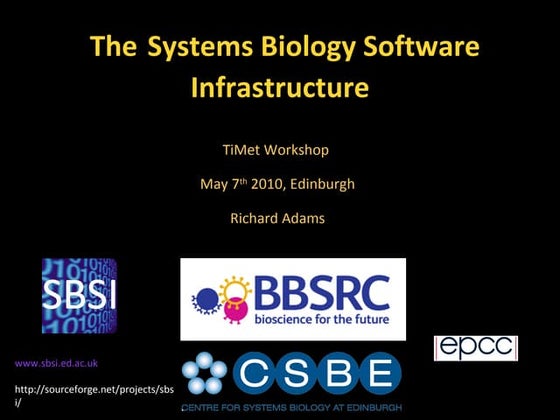 The Systems Biology Software Infrastructure

TiMet Workshop

May 7$^{th}$ 2010, Edinburgh

Richard Adams

SBSI

BBSRC
bioscience for the future

epcc

www.sbsi.ed.ac.uk

http://sourceforge.net/projects/sbsi/

CSBE
CENTRE FOR SYSTEMS BIOLOGY AT EDINBURGH